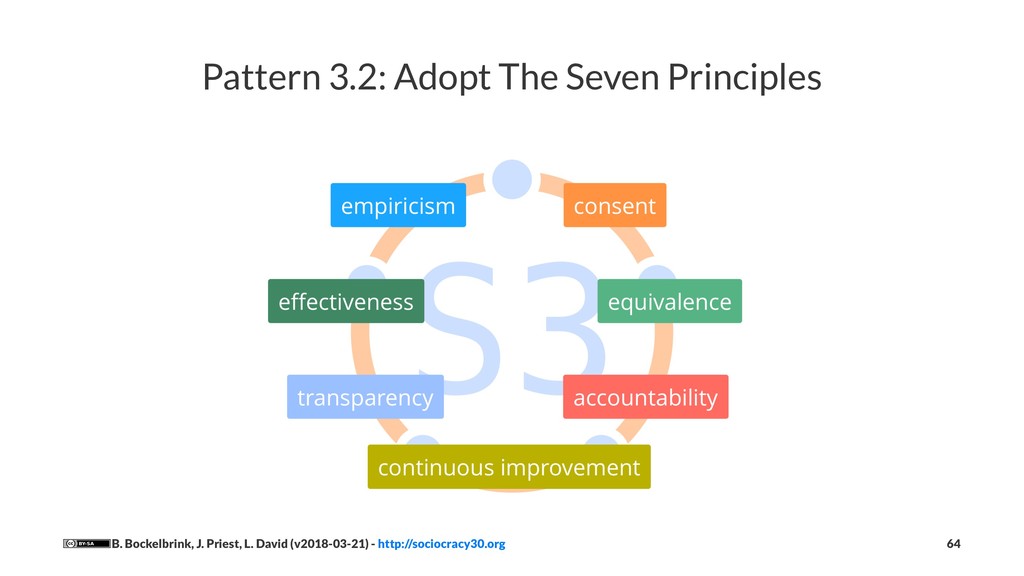 Pattern 3.2: Adopt The Seven Principles

S3

empiricism

consent

effectiveness

equivalence

transparency

accountability

continuous improvement

BY-SA B. Bockelbrink, J. Priest, L. David (v2018-03-21) - http://sociocracy30.org

64